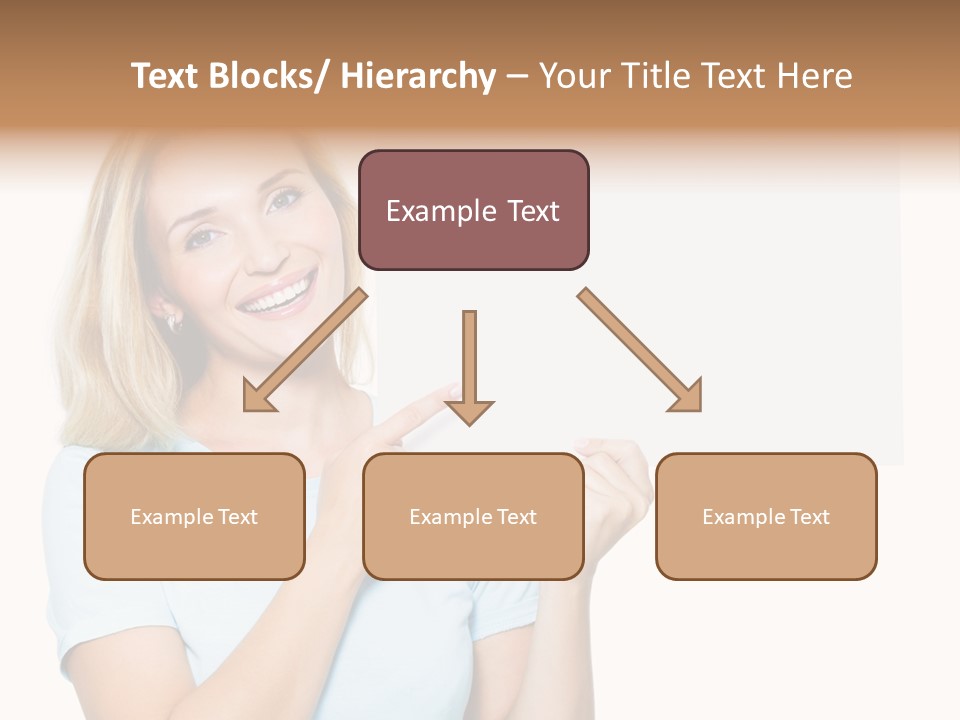 Text Blocks/ Hierarchy – Your Title Text Here

Example Text

Example Text

Example Text

Example Text